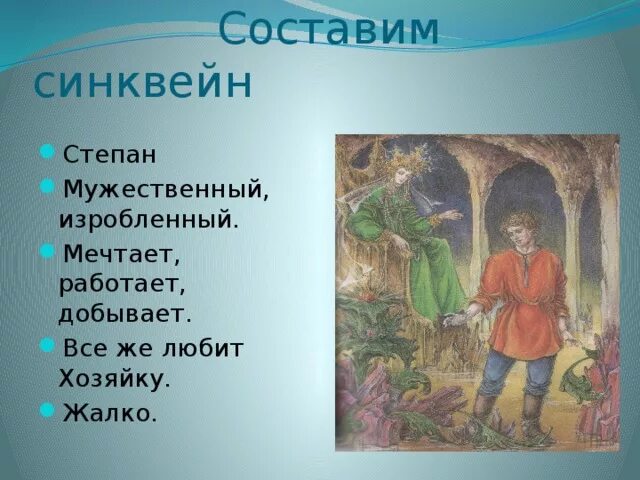 Составим синквейн

Степан

Мужественный, изробленный.

Мечтает, работает, добывает.

Все же любит Хозяйку.

Жалко.